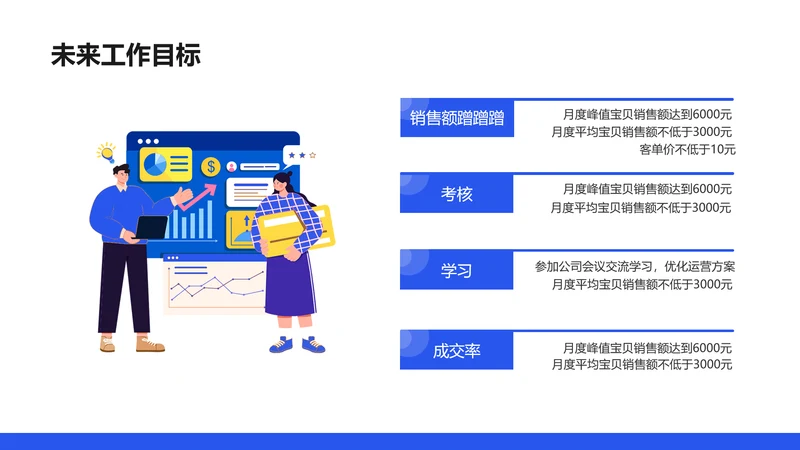 未来工作目标

销售额蹭蹭蹭
月度峰值宝贝销售额达到6000元
月度平均宝贝销售额不低于3000元
客单价不低于10元

考核
月度峰值宝贝销售额达到6000元
月度平均宝贝销售额不低于3000元

学习
参加公司会议交流学习，优化运营方案
月度平均宝贝销售额不低于3000元

成交率
月度峰值宝贝销售额达到6000元
月度平均宝贝销售额不低于3000元